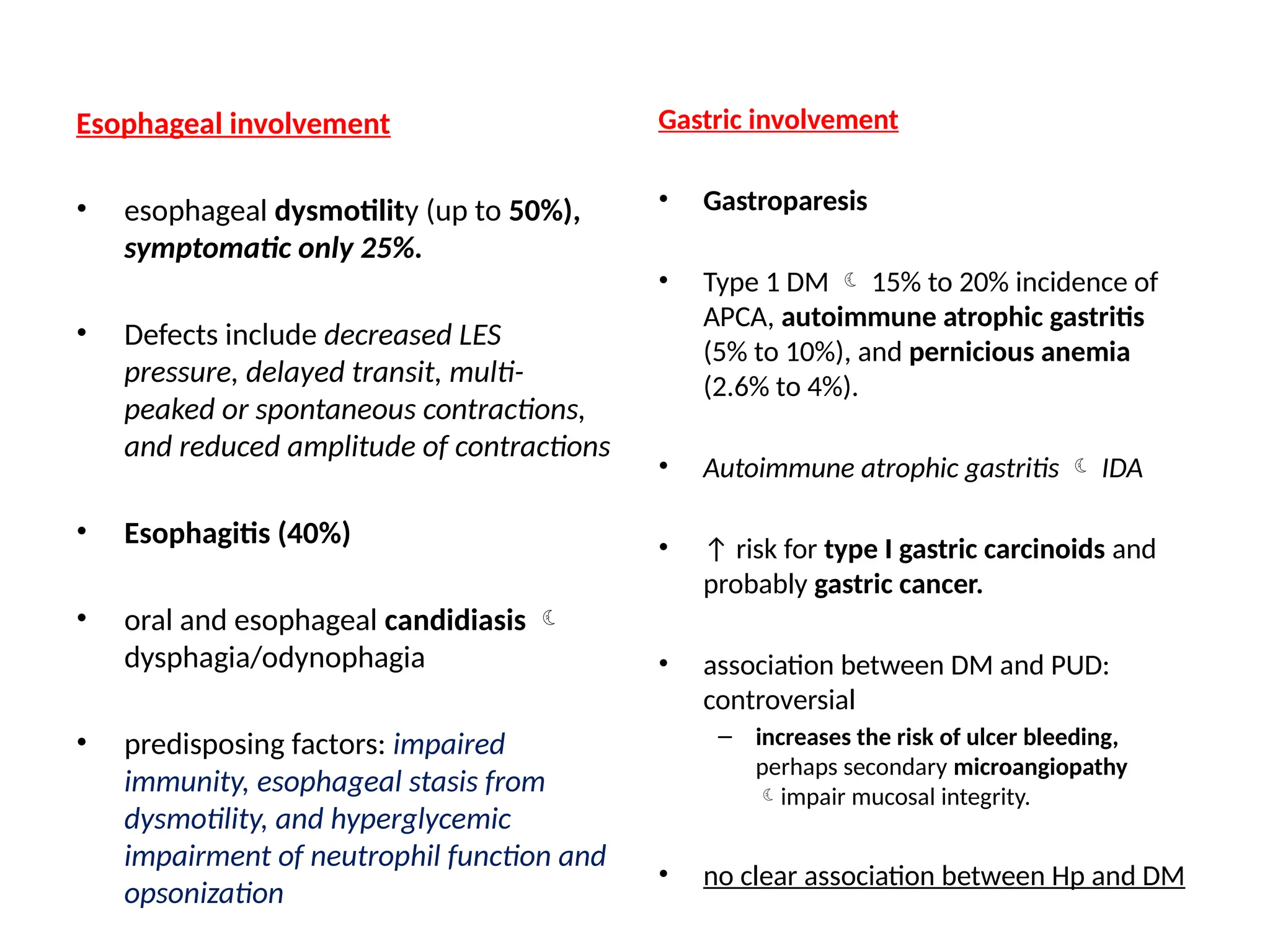 Esophageal involvement

• esophageal dysmotility (up to 50%), symptomatic only 25%.

• Defects include decreased LES pressure, delayed transit, multi-peaked or spontaneous contractions, and reduced amplitude of contractions

• Esophagitis (40%)

• oral and esophageal candidiasis ☾ dysphagia/odynophagia

• predisposing factors: impaired immunity, esophageal stasis from dysmotility, and hyperglycemic impairment of neutrophil function and opsonization

Gastric involvement

• Gastroparesis

• Type 1 DM ☾ 15% to 20% incidence of APCA, autoimmune atrophic gastritis (5% to 10%), and pernicious anemia (2.6% to 4%).

• Autoimmune atrophic gastritis ☾ IDA

• ↑ risk for type I gastric carcinoids and probably gastric cancer.

• association between DM and PUD: controversial
– increases the risk of ulcer bleeding, perhaps secondary microangiopathy ☾ impair mucosal integrity.

• no clear association between Hp and DM